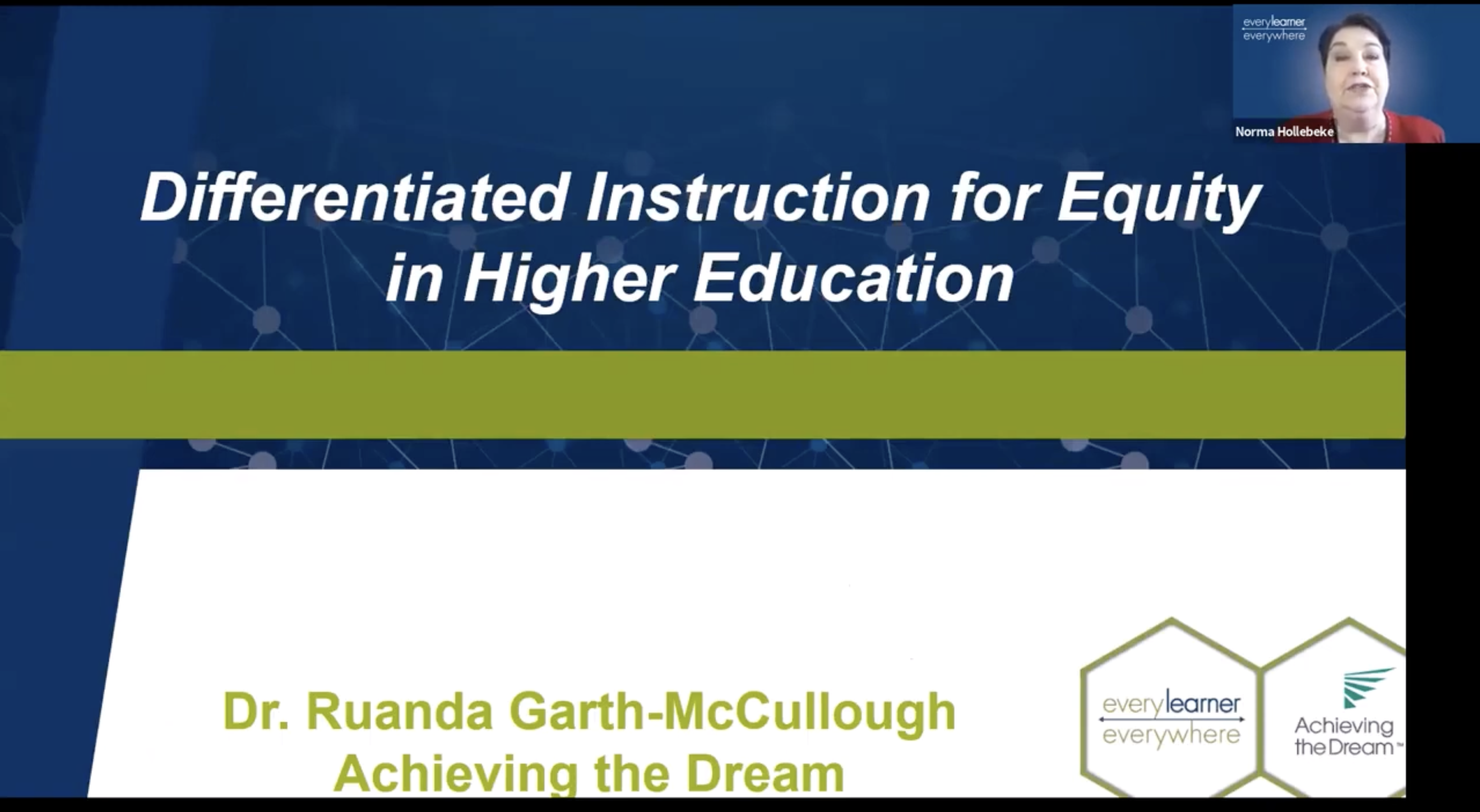 every learner everywhere

Norma Hollebeke

Differentiated Instruction for Equity in Higher Education

Dr. Ruanda Garth-McCullough
Achieving the Dream

every learner everywhere

Achieving the Dream™